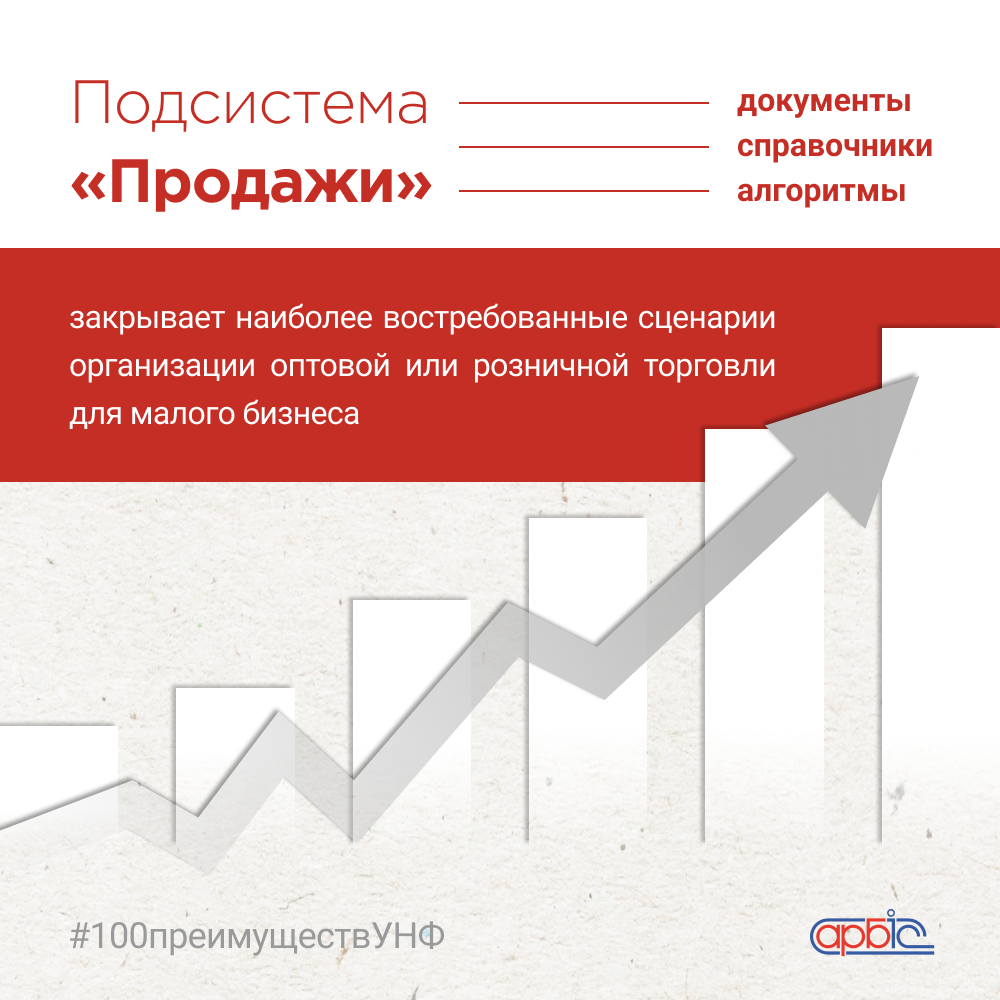 Подсистема
«Продажи»

документы
справочники
алгоритмы

закрывает наиболее востребованные сценарии организации оптовой или розничной торговли для малого бизнеса

#100преимуществУНФ

арбіс